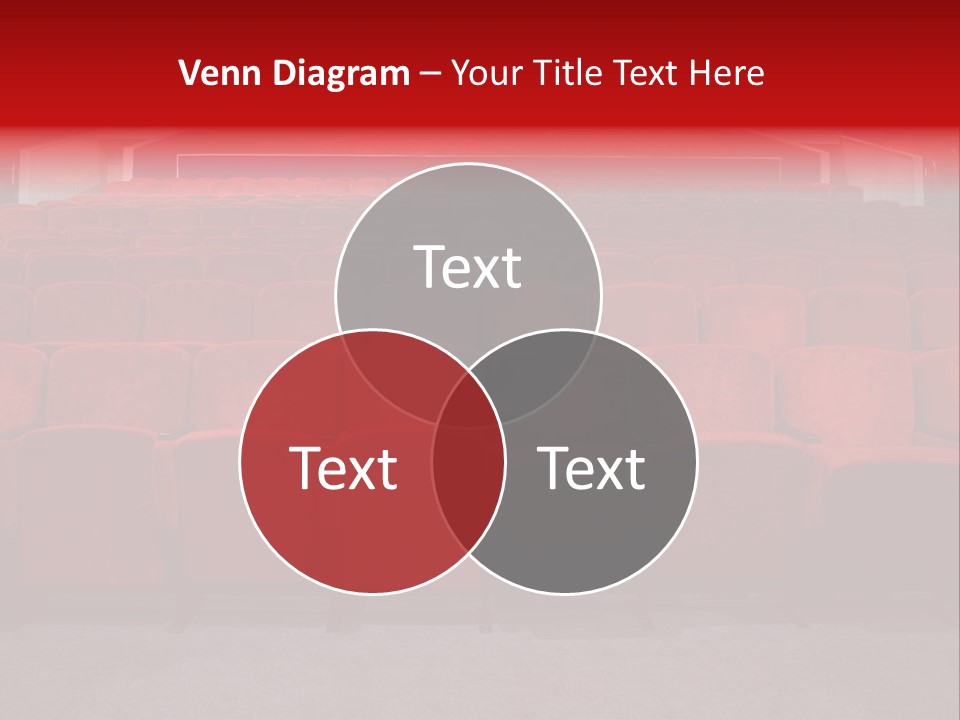 Venn Diagram – Your Title Text Here

Text

Text

Text